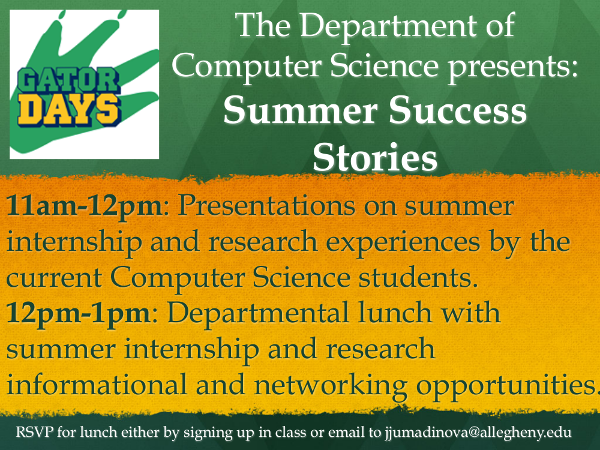 GATOR DAYS

The Department of Computer Science presents:
Summer Success Stories

11am-12pm: Presentations on summer internship and research experiences by the current Computer Science students.
12pm-1pm: Departmental lunch with summer internship and research informational and networking opportunities.

RSVP for lunch either by signing up in class or email to jjumadinova@allegheny.edu